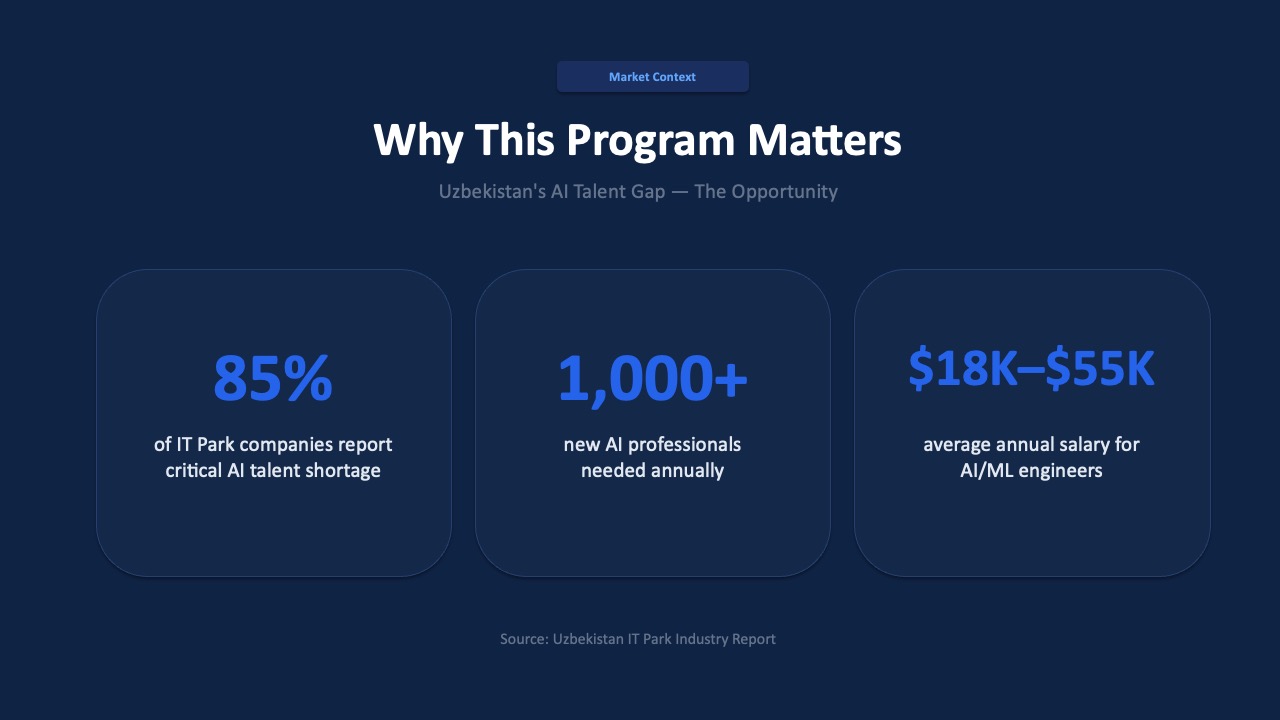 Market Context

Why This Program Matters

Uzbekistan's AI Talent Gap — The Opportunity

85%

of IT Park companies report critical AI talent shortage

1,000+

new AI professionals needed annually

\$18K–\$55K

average annual salary for AI/ML engineers

Source: Uzbekistan IT Park Industry Report